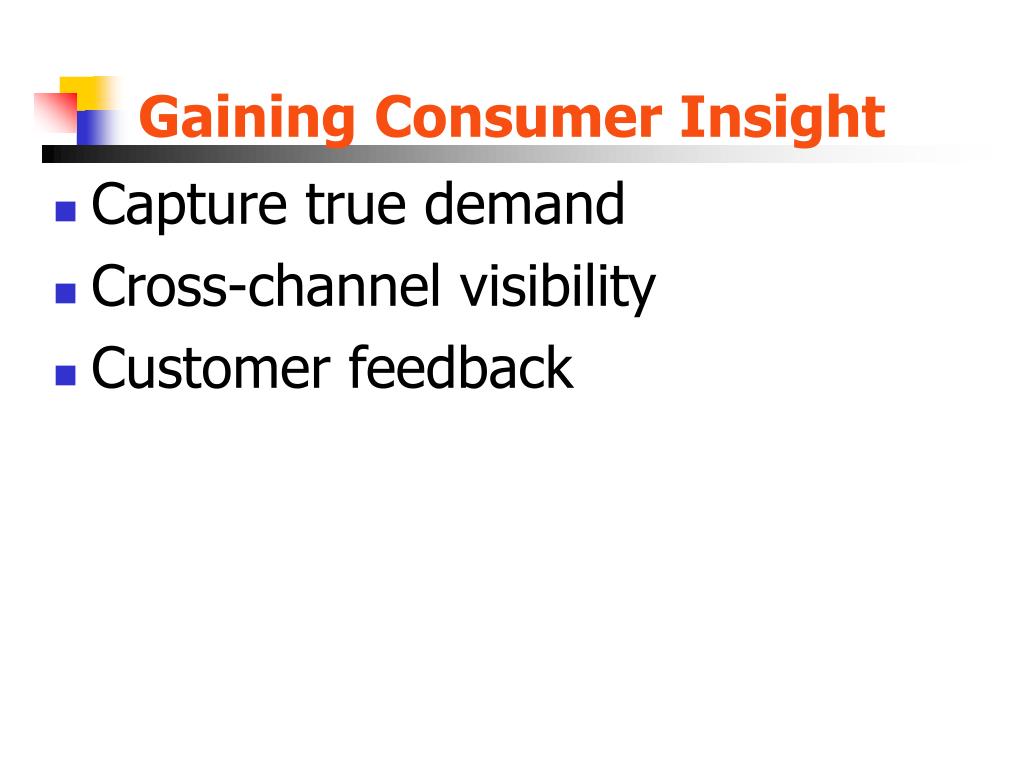 Gaining Consumer Insight

- Capture true demand
- Cross-channel visibility
- Customer feedback